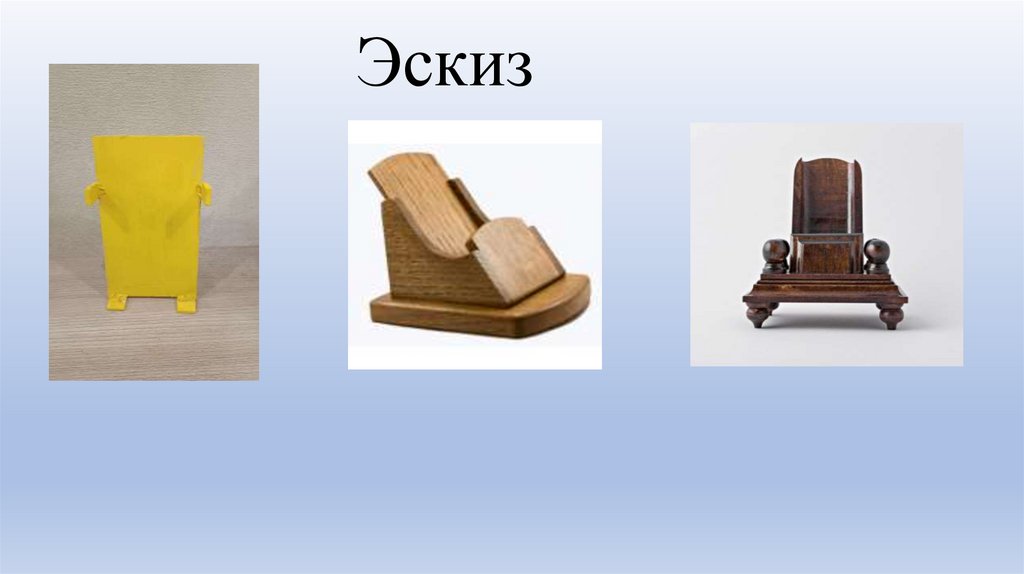 Эскиз